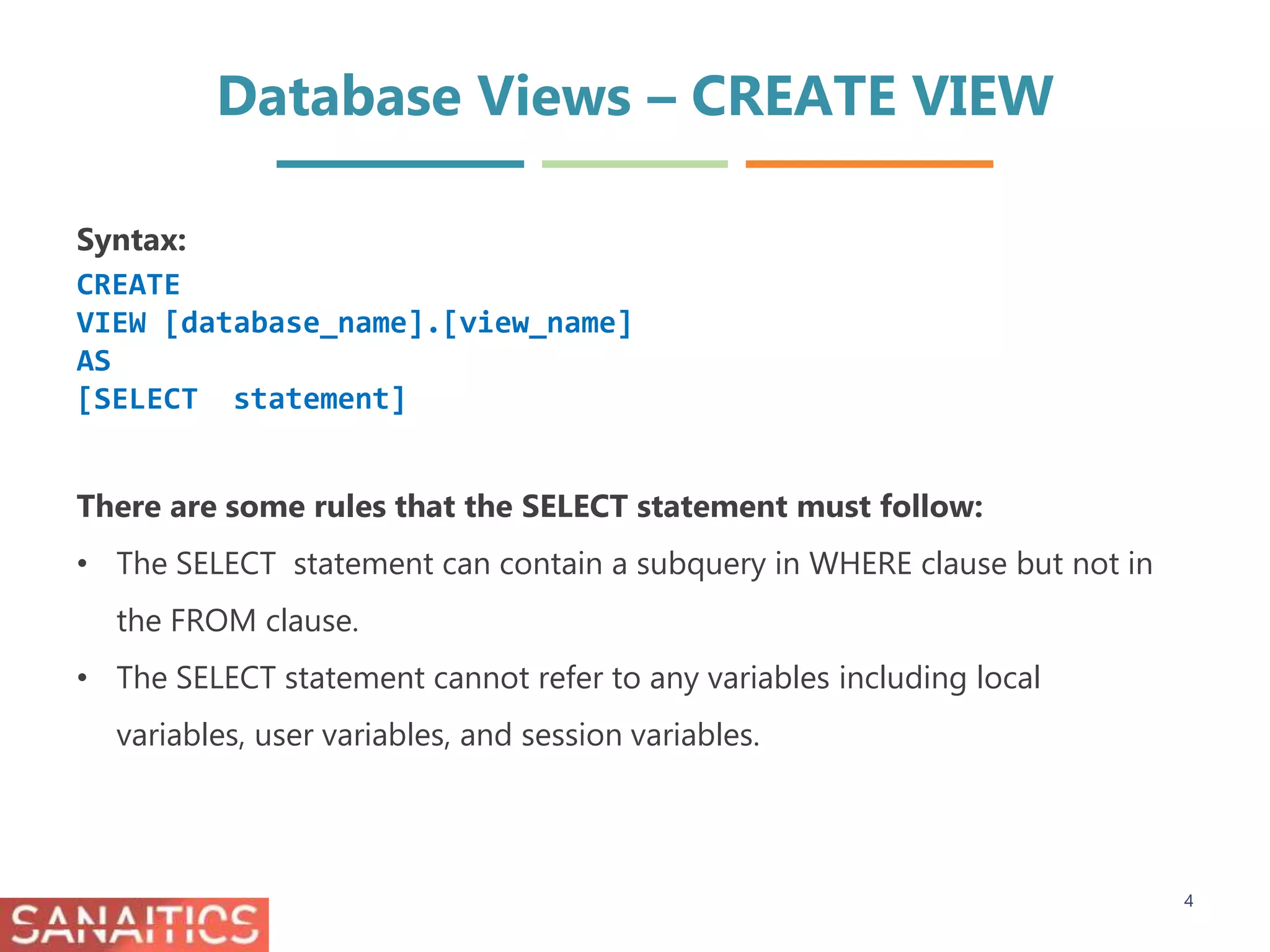 Database Views – CREATE VIEW

Syntax:

CREATE
VIEW [database_name].[view_name]
AS
[SELECT  statement]

There are some rules that the SELECT statement must follow:

• The SELECT  statement can contain a subquery in WHERE clause but not in the FROM clause.

• The SELECT statement cannot refer to any variables including local variables, user variables, and session variables.

SANAITICS

4